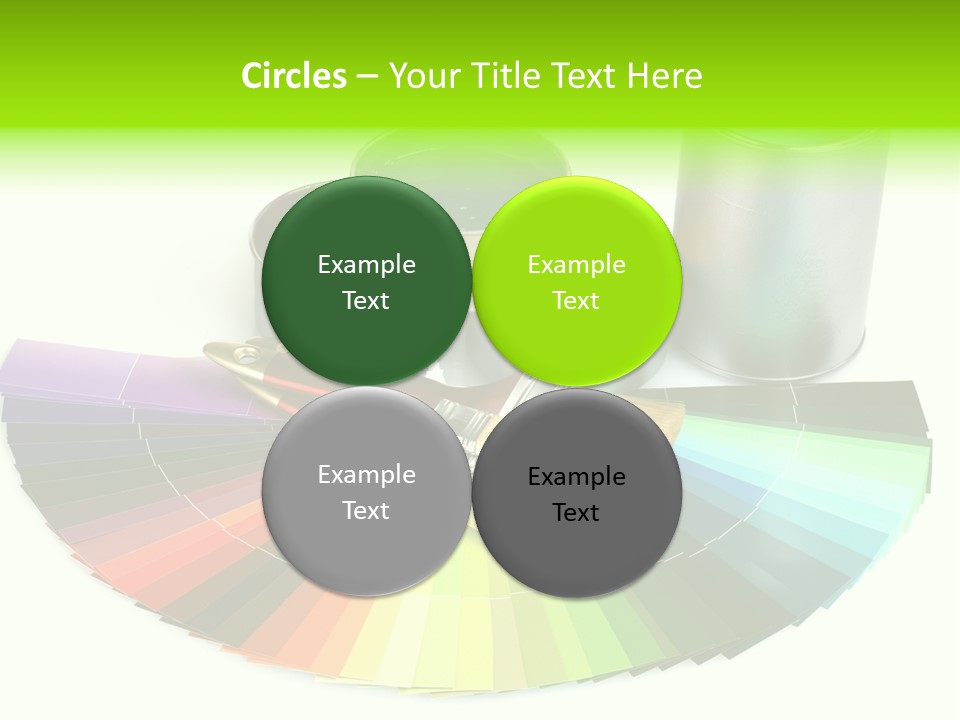 Circles – Your Title Text Here

Example Text

Example Text

Example Text

Example Text